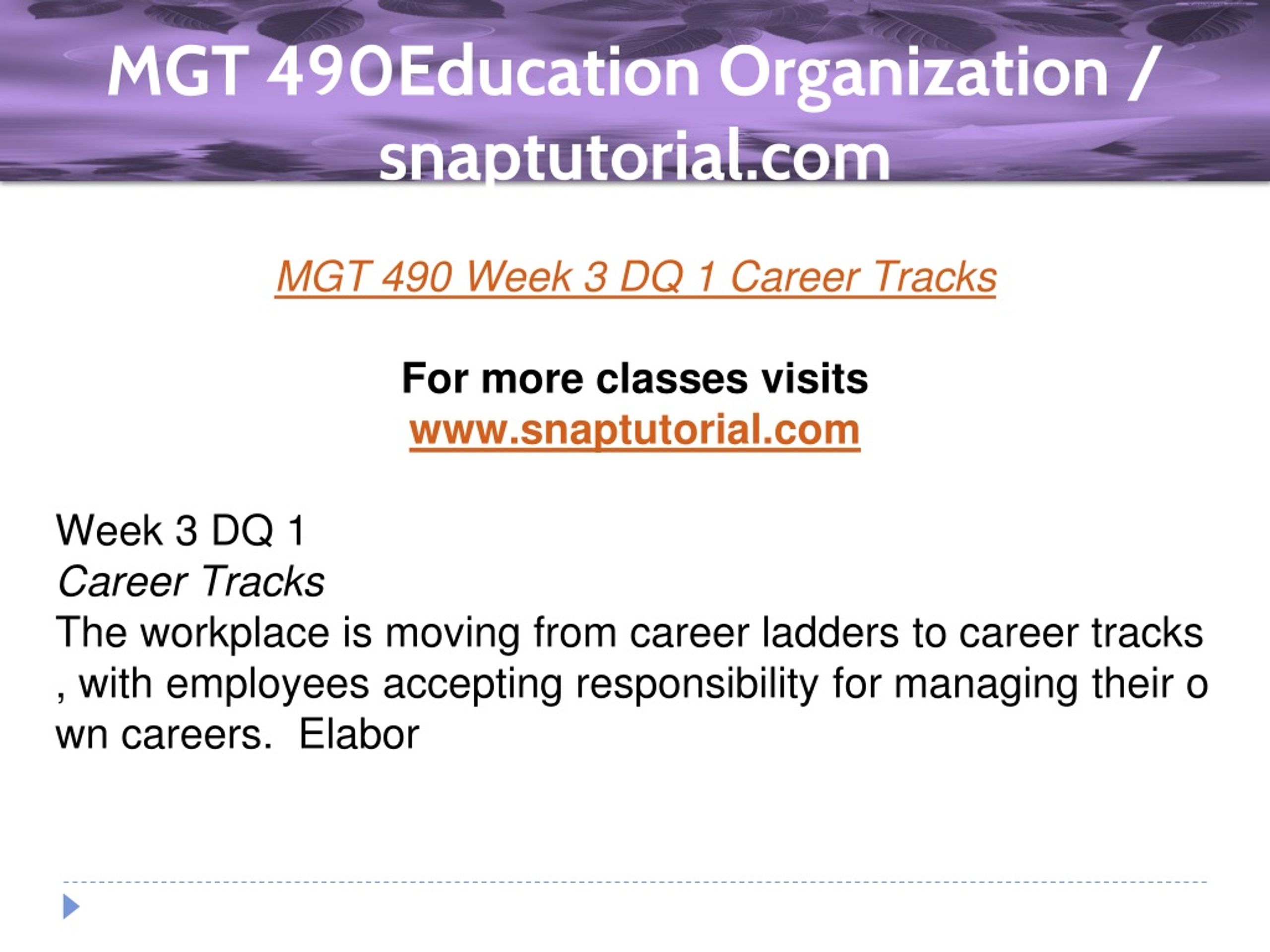 MGT 490Education Organization / snaptutorial.com

MGT 490 Week 3 DQ 1 Career Tracks

For more classes visits
www.snaptutorial.com

Week 3 DQ 1
Career Tracks
The workplace is moving from career ladders to career tracks , with employees accepting responsibility for managing their o wn careers.  Elabor